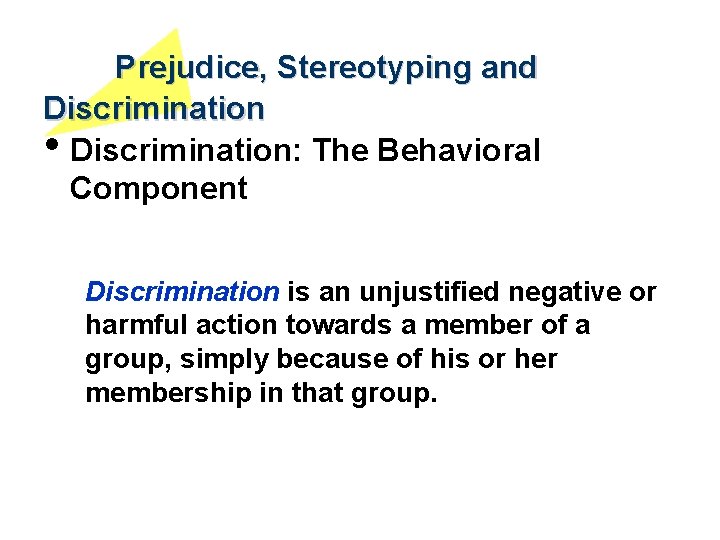 Prejudice, Stereotyping and Discrimination

• Discrimination: The Behavioral Component

Discrimination is an unjustified negative or harmful action towards a member of a group, simply because of his or her membership in that group.